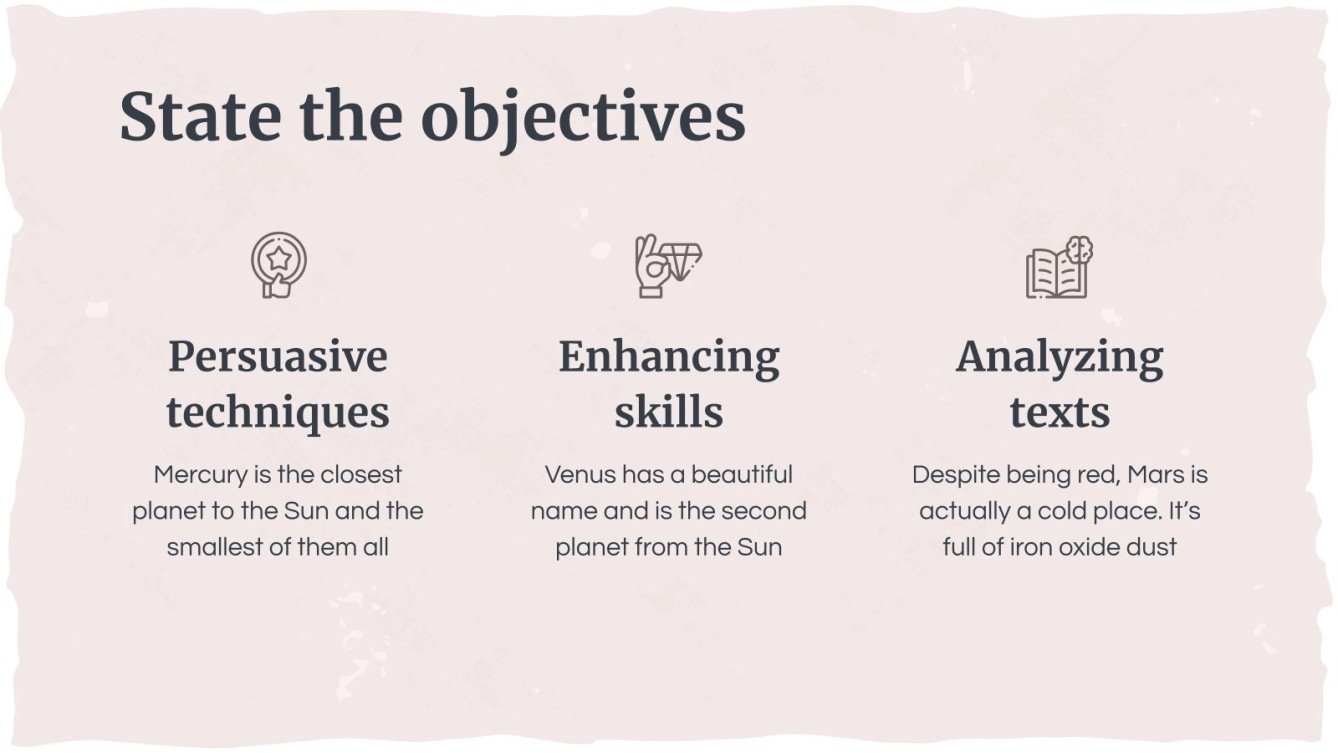 State the objectives

Persuasive techniques

Mercury is the closest planet to the Sun and the smallest of them all

Enhancing skills

Venus has a beautiful name and is the second planet from the Sun

Analyzing texts

Despite being red, Mars is actually a cold place. It's full of iron oxide dust